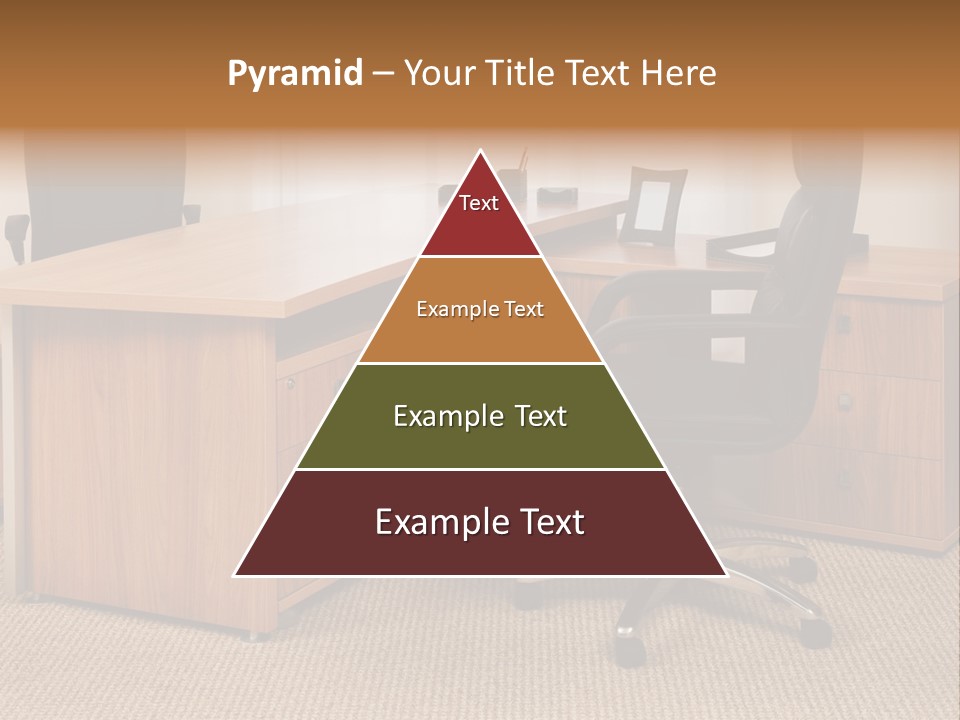 Pyramid – Your Title Text Here

Text

Example Text

Example Text

Example Text